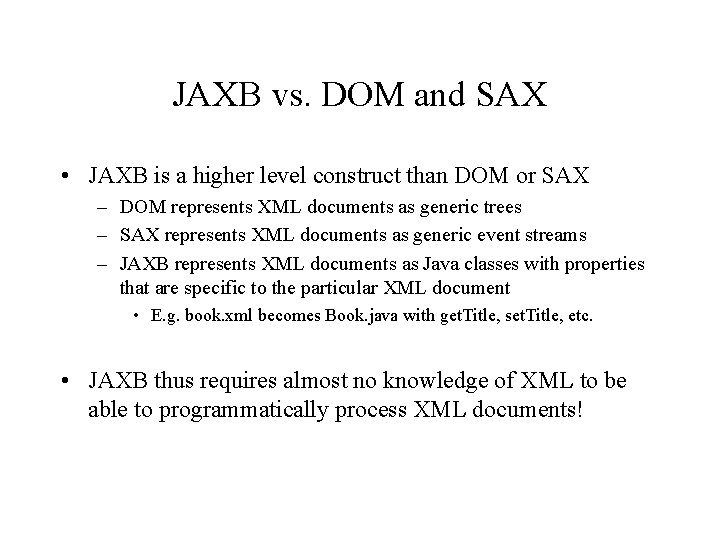 JAXB vs. DOM and SAX

• JAXB is a higher level construct than DOM or SAX
– DOM represents XML documents as generic trees
– SAX represents XML documents as generic event streams
– JAXB represents XML documents as Java classes with properties that are specific to the particular XML document
• E.g. book.xml becomes Book.java with getTitle, setTitle, etc.

• JAXB thus requires almost no knowledge of XML to be able to programmatically process XML documents!